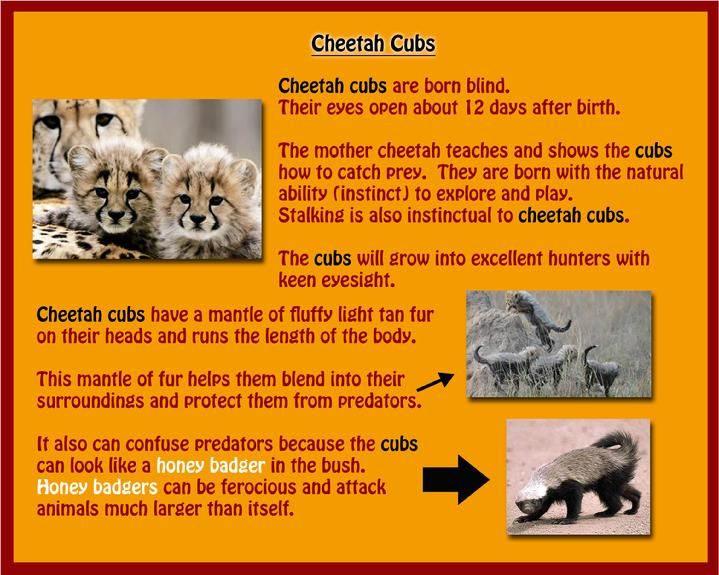 Cheetah Cubs

Cheetah cubs are born blind.
Their eyes open about 12 days after birth.

The mother cheetah teaches and shows the cubs how to catch prey. They are born with the natural ability (instinct) to explore and play.
Stalking is also instinctual to cheetah cubs.

The cubs will grow into excellent hunters with keen eyesight.

Cheetah cubs have a mantle of fluffy light tan fur on their heads and runs the length of the body.

This mantle of fur helps them blend into their surroundings and protect them from predators.

It also can confuse predators because the cubs can look like a honey badger in the bush.
Honey badgers can be ferocious and attack animals much larger than itself.